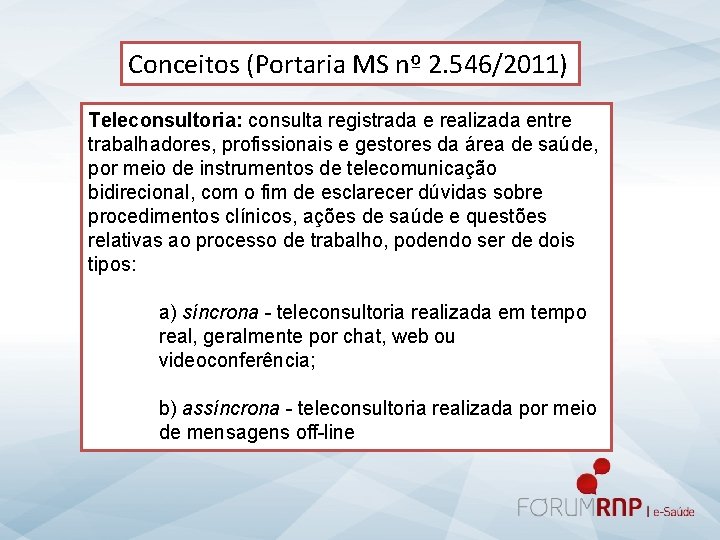 Conceitos (Portaria MS nº 2.546/2011)

Teleconsultoria: consulta registrada e realizada entre trabalhadores, profissionais e gestores da área de saúde, por meio de instrumentos de telecomunicação bidirecional, com o fim de esclarecer dúvidas sobre procedimentos clínicos, ações de saúde e questões relativas ao processo de trabalho, podendo ser de dois tipos:

a) síncrona - teleconsultoria realizada em tempo real, geralmente por chat, web ou videoconferência;

b) assíncrona - teleconsultoria realizada por meio de mensagens off-line

FORUMRNP | e-Saúde